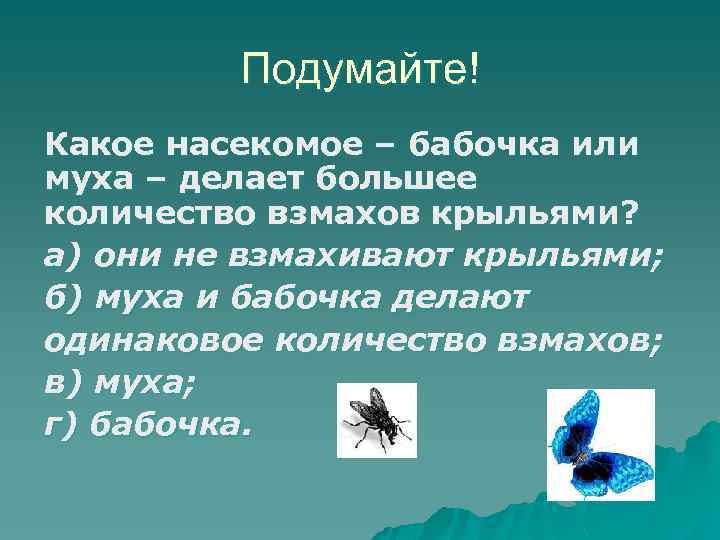 Подумайте!

Какое насекомое – бабочка или муха – делает большее количество взмахов крыльями?

а) они не взмахивают крыльями;

б) муха и бабочка делают одинаковое количество взмахов;

в) муха;

г) бабочка.